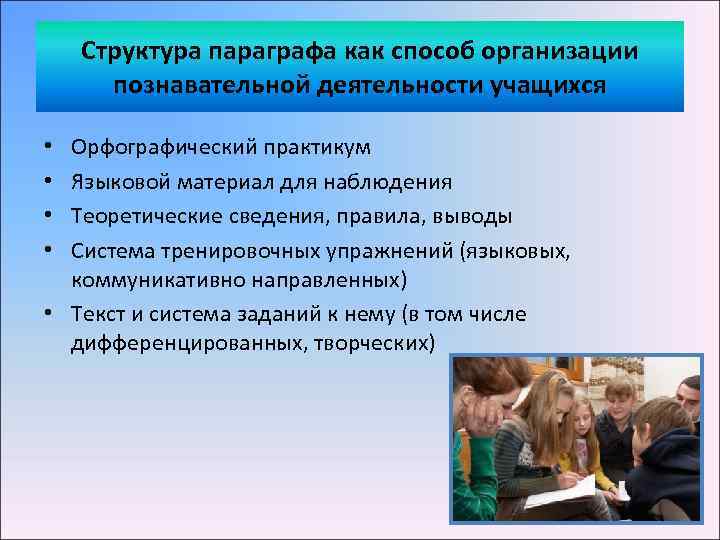 Структура параграфа как способ организации познавательной деятельности учащихся

• Орфографический практикум
• Языковой материал для наблюдения
• Теоретические сведения, правила, выводы
• Система тренировочных упражнений (языковых, коммуникативно направленных)
• Текст и система заданий к нему (в том числе дифференцированных, творческих)